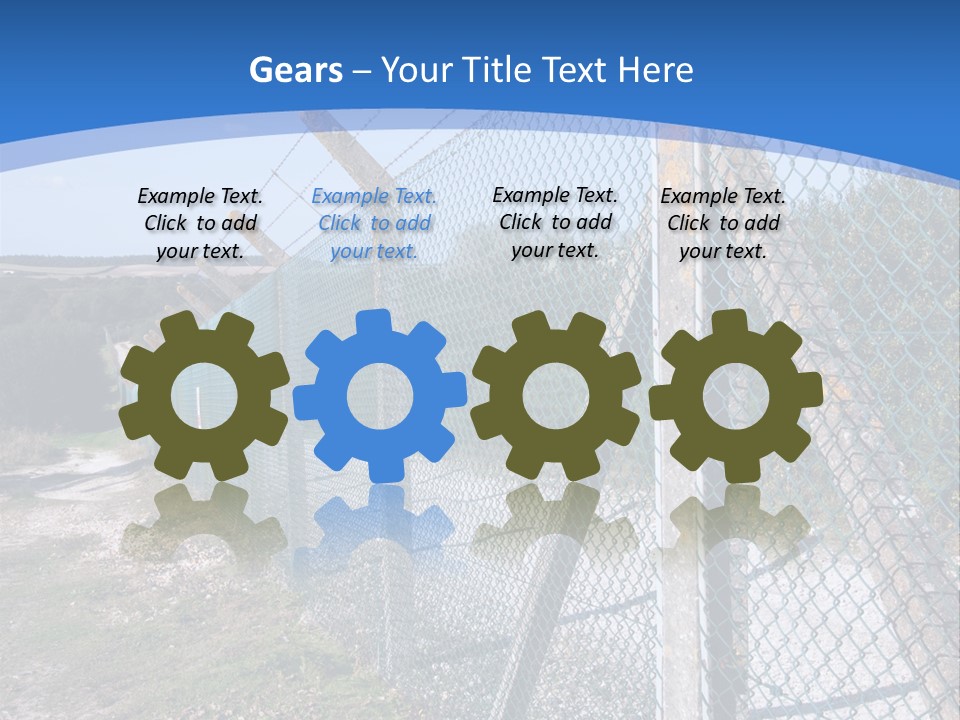 Gears – Your Title Text Here

Example Text. Click to add your text.

Example Text. Click to add your text.

Example Text. Click to add your text.

Example Text. Click to add your text.